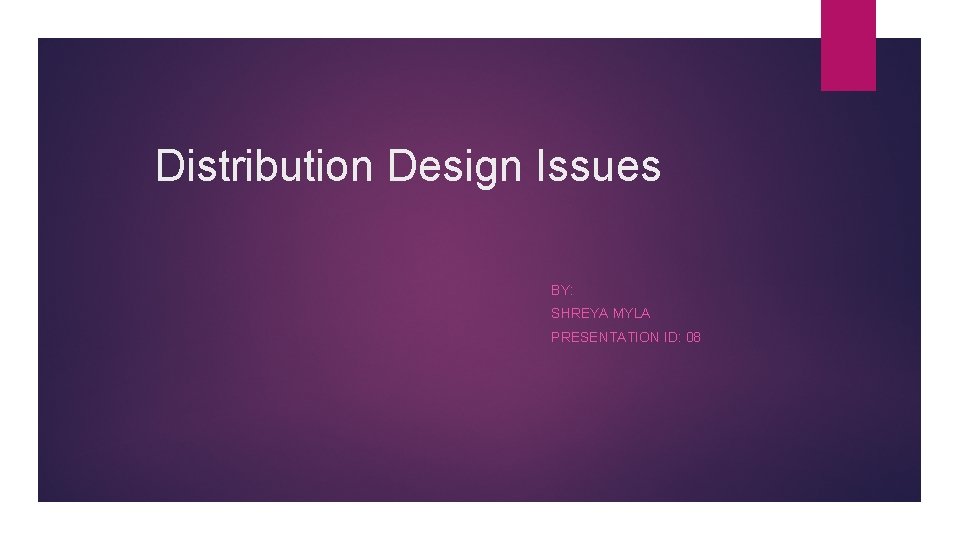 Distribution Design Issues

BY:
SHREYA MYLA
PRESENTATION ID: 08